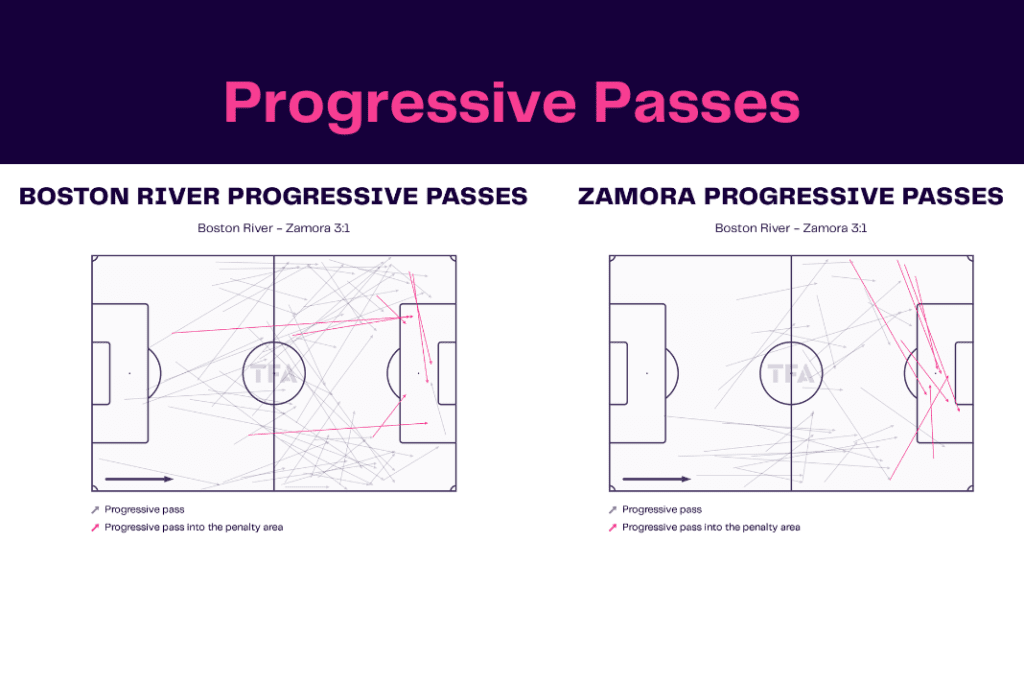 Progressive Passes

BOSTON RIVER PROGRESSIVE PASSES

Boston River - Zamora 3:1

TFA

Progressive pass
Progressive pass into the penalty area

ZAMORA PROGRESSIVE PASSES

Boston River - Zamora 3:1

TFA

Progressive pass
Progressive pass into the penalty area